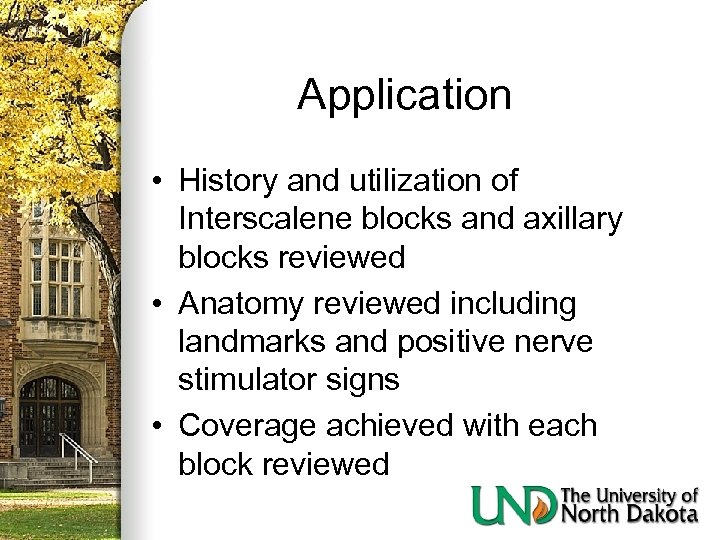 Application

• History and utilization of Interscalene blocks and axillary blocks reviewed
• Anatomy reviewed including landmarks and positive nerve stimulator signs
• Coverage achieved with each block reviewed

UND The University of North Dakota